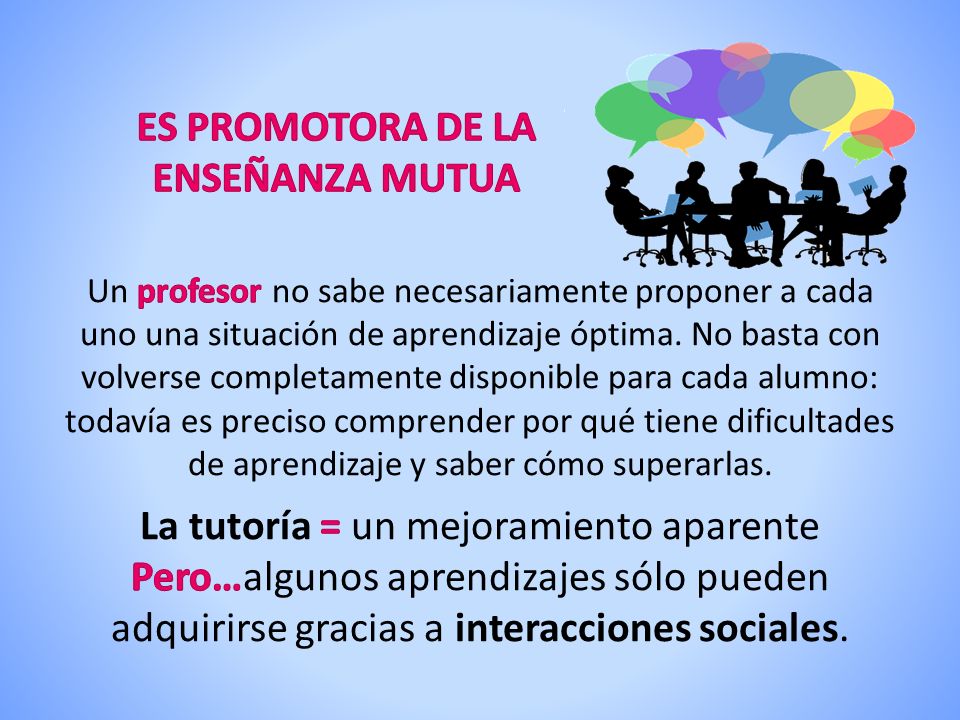 ES PROMOTORA DE LA ENSEÑANZA MUTUA

Un profesor no sabe necesariamente proponer a cada uno una situación de aprendizaje óptima. No basta con volverse completamente disponible para cada alumno: todavía es preciso comprender por qué tiene dificultades de aprendizaje y saber cómo superarlas.

La tutoría = un mejoramiento aparente
Pero…algunos aprendizajes sólo pueden adquirirse gracias a interacciones sociales.